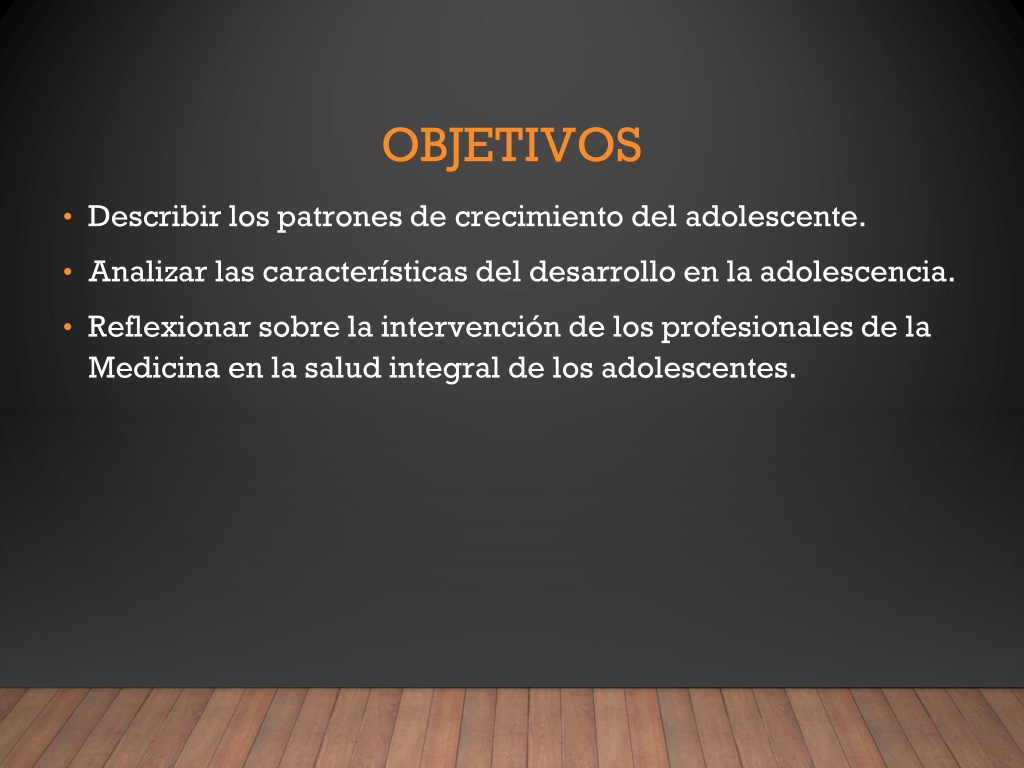 OBJETIVOS

• Describir los patrones de crecimiento del adolescente.
• Analizar las características del desarrollo en la adolescencia.
• Reflexionar sobre la intervención de los profesionales de la Medicina en la salud integral de los adolescentes.